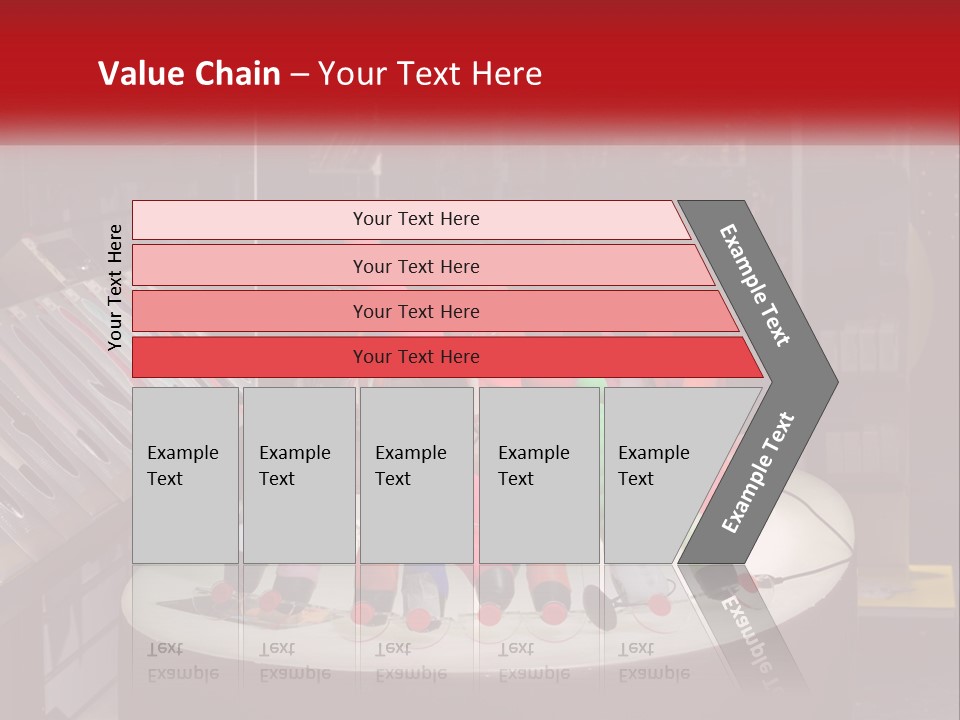 Value Chain – Your Text Here

Your Text Here

Your Text Here

Your Text Here

Your Text Here

Your Text Here

Example Text

Example Text

Example Text

Example Text

Example Text

Example Text

Example Text